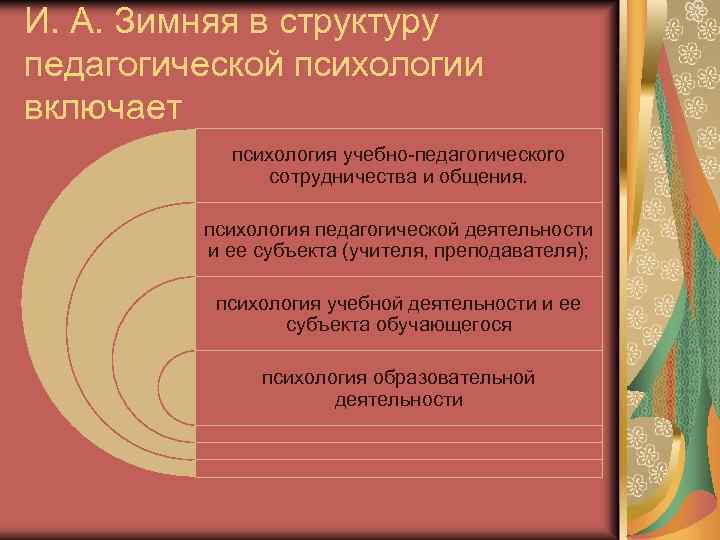 И. А. Зимняя в структуру педагогической психологии включает

психология учебно-педагогического сотрудничества и общения.

психология педагогической деятельности и ее субъекта (учителя, преподавателя);

психология учебной деятельности и ее субъекта обучающегося

психология образовательной деятельности